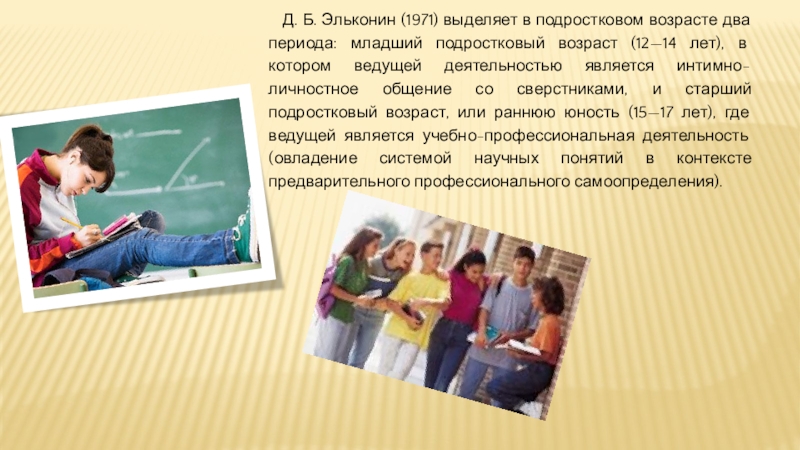 Д. Б. Эльконин (1971) выделяет в подростковом возрасте два периода: младший подростковый возраст (12—14 лет), в котором ведущей деятельностью является интимно-личностное общение со сверстниками, и старший подростковый возраст, или раннюю юность (15—17 лет), где ведущей является учебно-профессиональная деятельность (овладение системой научных понятий в контексте предварительного профессионального самоопределения).